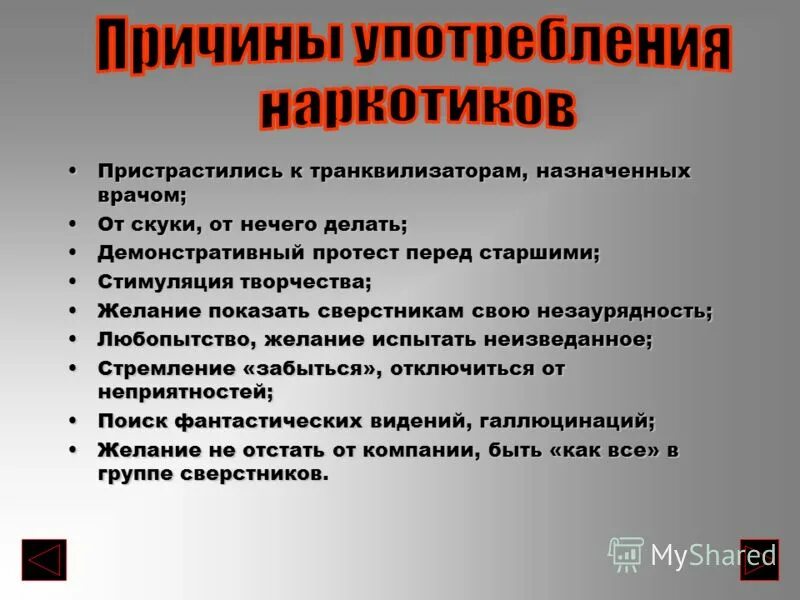 Причины употребления наркотиков

• Пристрастились к транквилизаторам, назначенных врачом;
• От скуки, от нечего делать;
• Демонстративный протест перед старшими;
• Стимуляция творчества;
• Желание показать сверстникам свою незаурядность;
• Любопытство, желание испытать неизведанное;
• Стремление «забыться», отключиться от неприятностей;
• Поиск фантастических видений, галлюцинаций;
• Желание не отстать от компании, быть «как все» в группе сверстников.

MyShared